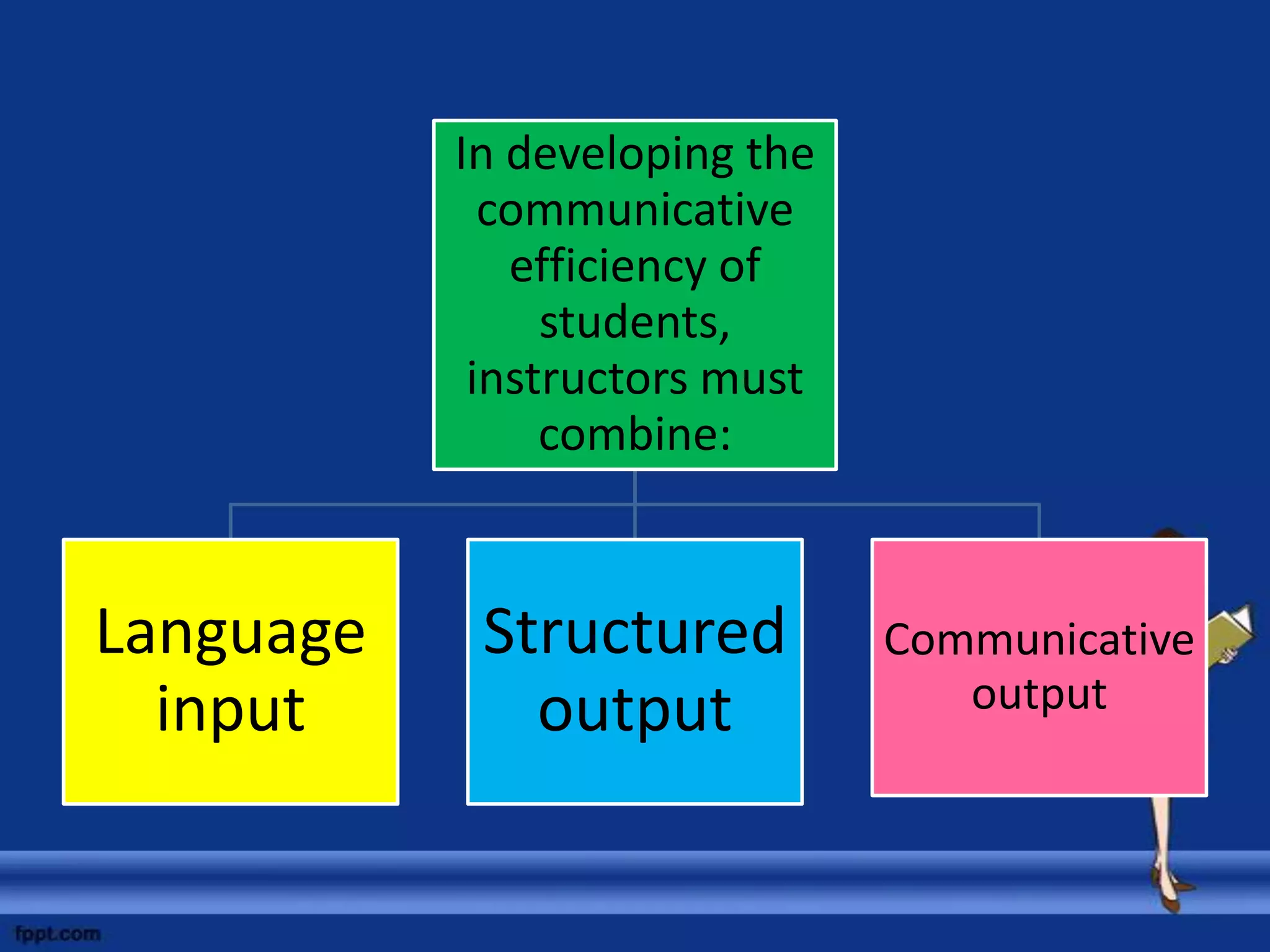 In developing the communicative efficiency of students, instructors must combine:

Language input

Structured output

Communicative output

fppt.com